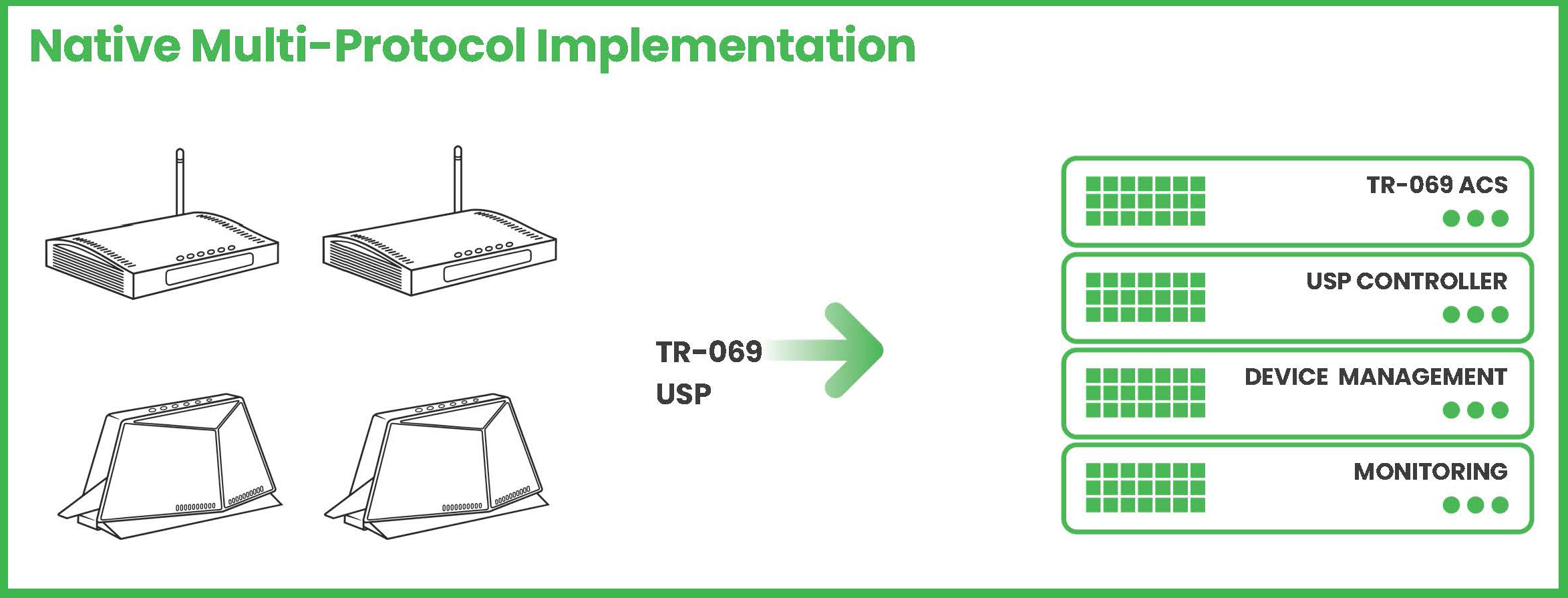 Native Multi-Protocol Implementation

TR-069
USP

TR-069 ACS

USP CONTROLLER

DEVICE MANAGEMENT

MONITORING